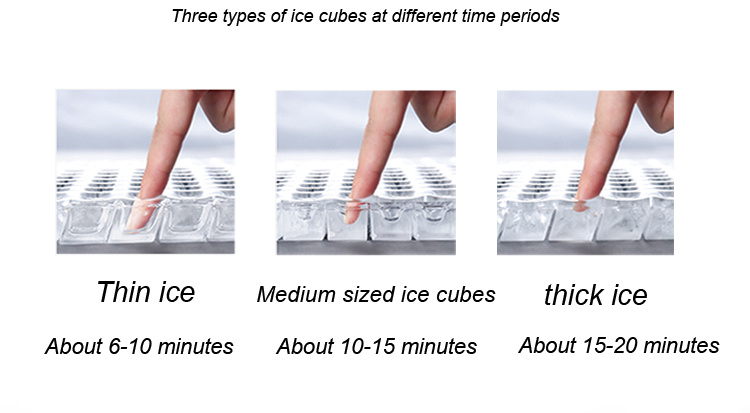 Three types of ice cubes at different time periods

Thin ice

About 6-10 minutes

Medium sized ice cubes

About 10-15 minutes

thick ice

About 15-20 minutes